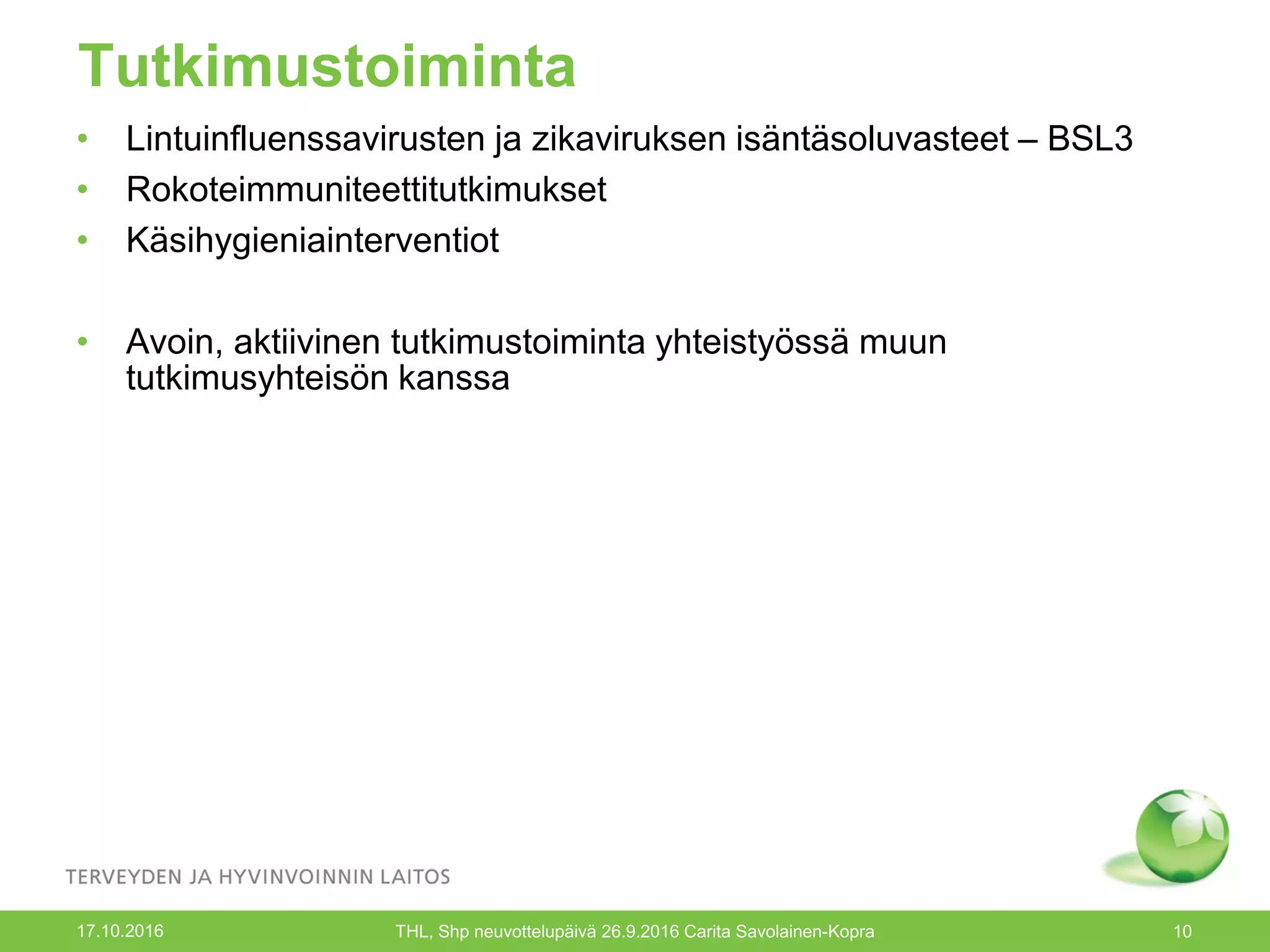 Tutkimustoiminta

• Lintuinfluenssavirusten ja zikaviruksen isäntäsoluvasteet – BSL3
• Rokoteimmuniteettitutkimukset
• Käsihygieniainterventiot

• Avoin, aktiivinen tutkimustoiminta yhteistyössä muun tutkimusyhteisön kanssa

TERVEYDEN JA HYVINVOINNIN LAITOS

17.10.2016

THL, Shp neuvottelupäivä 26.9.2016 Carita Savolainen-Kopra

10